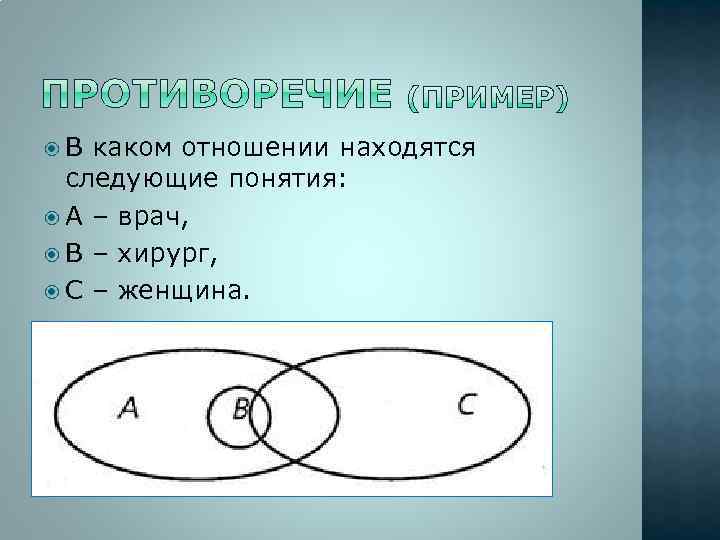 ПРОТИВОРЕЧИЕ (ПРИМЕР)

В каком отношении находятся следующие понятия:

А – врач,

В – хирург,

С – женщина.

A

B

C